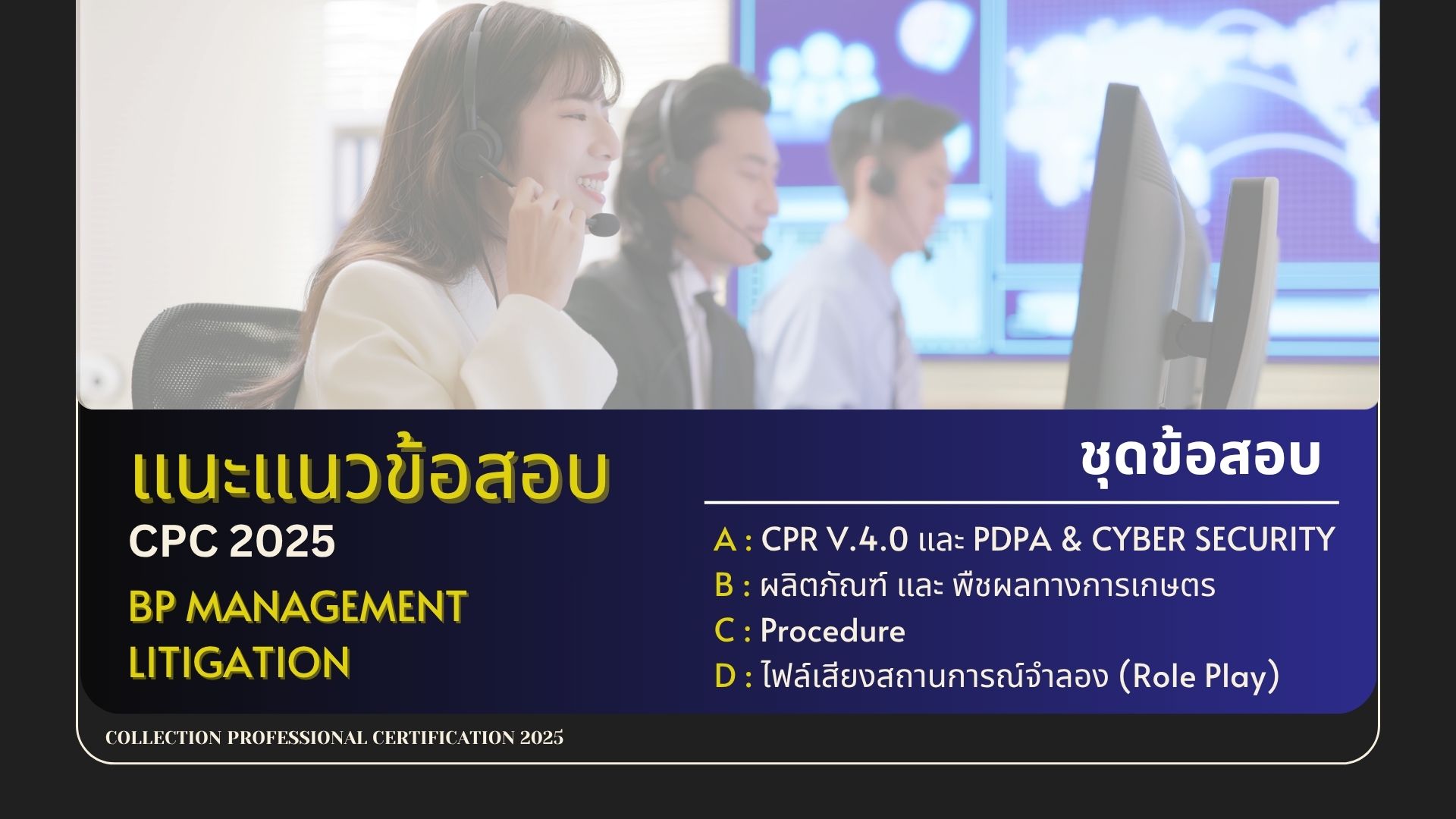 แนะแนวข้อสอบ
CPC 2025
BP MANAGEMENT
LITIGATION

ชุดข้อสอบ

A : CPR V.4.0 และ PDPA & CYBER SECURITY
B : ผลิตภัณฑ์ และ พืชผลทางการเกษตร
C : Procedure
D : ไฟล์เสียงสถานการณ์จำลอง (Role Play)

COLLECTION PROFESSIONAL CERTIFICATION 2025